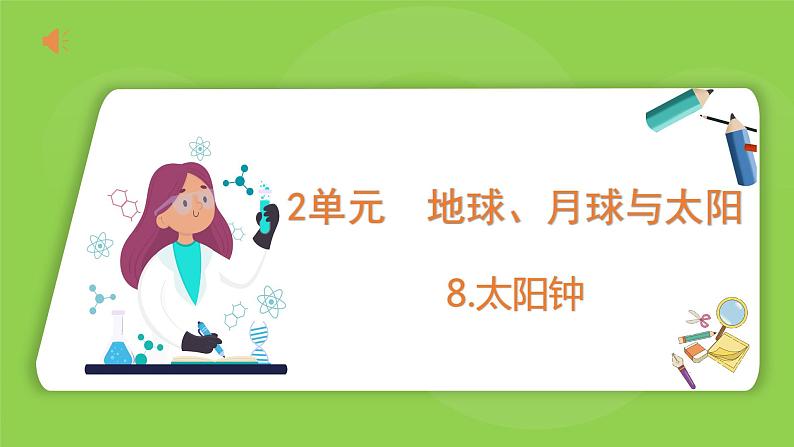 2单元　地球、月球与太阳

8.太阳钟